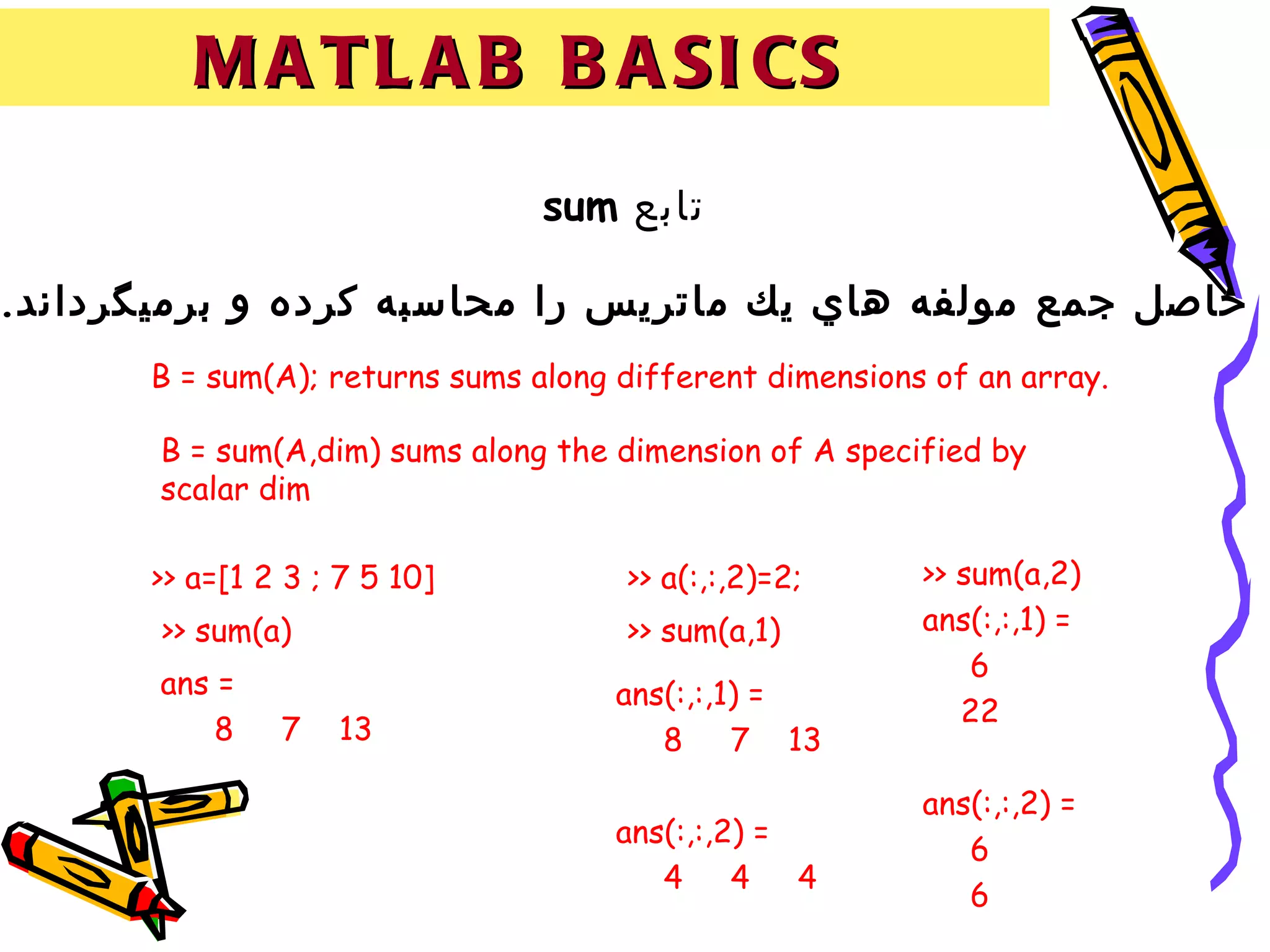 MATLAB BASICS

تابع sum

حاصل جمع مولفه هاي يك ماتريس را محاسبه كرده و برميگرداند.

B = sum(A); returns sums along different dimensions of an array.

B = sum(A,dim) sums along the dimension of A specified by scalar dim

>> a=[1 2 3 ; 7 5 10]

>> sum(a)

ans =

8 7 13

>> a(:,:,2)=2;

>> sum(a,1)

ans(:,:,1) =

8 7 13

ans(:,:,2) =

4 4 4

>> sum(a,2)

ans(:,:,1) =

6

22

ans(:,:,2) =

6

6